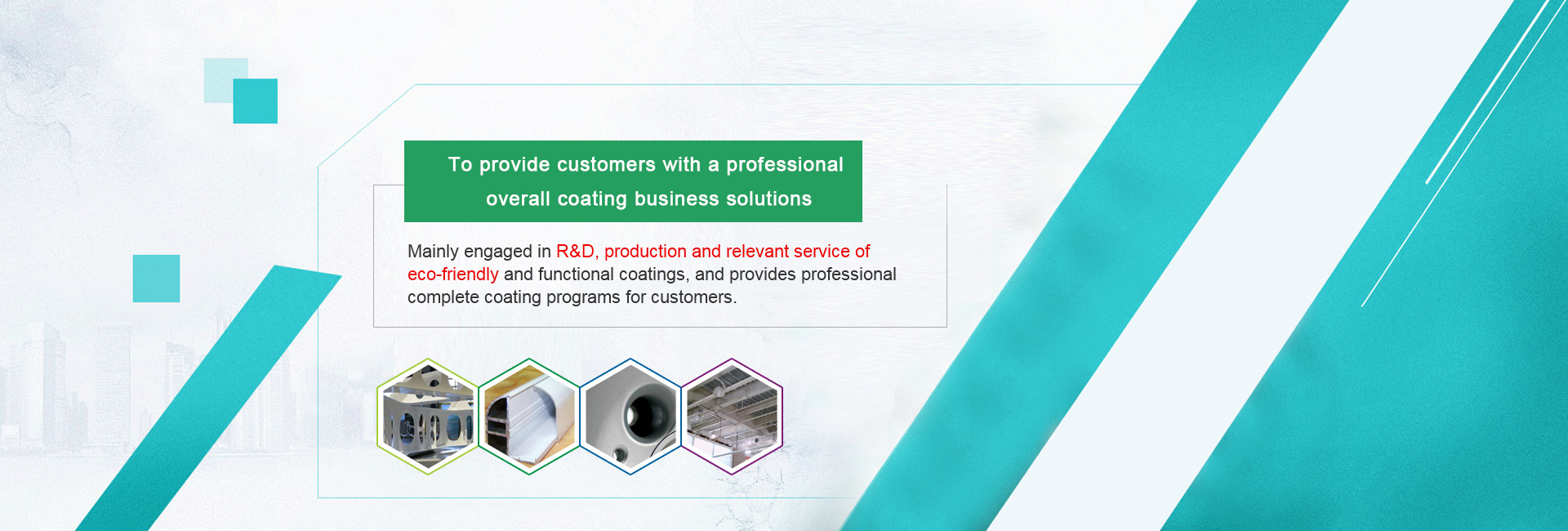 To provide customers with a professional overall coating business solutions

Mainly engaged in R&D, production and relevant service of eco-friendly and functional coatings, and provides professional complete coating programs for customers.